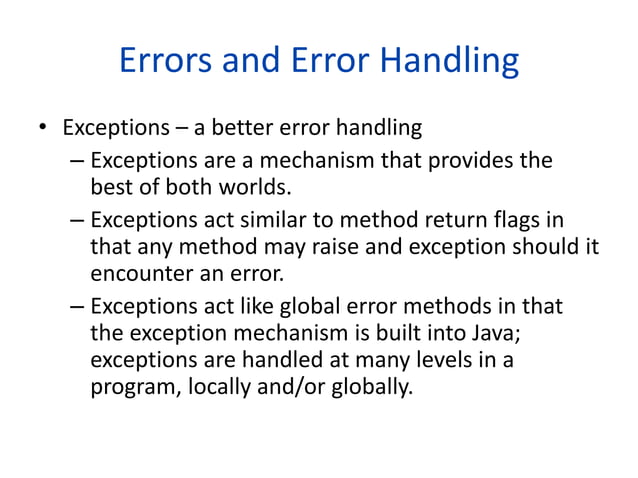 Errors and Error Handling

• Exceptions – a better error handling
– Exceptions are a mechanism that provides the best of both worlds.
– Exceptions act similar to method return flags in that any method may raise and exception should it encounter an error.
– Exceptions act like global error methods in that the exception mechanism is built into Java; exceptions are handled at many levels in a program, locally and/or globally.